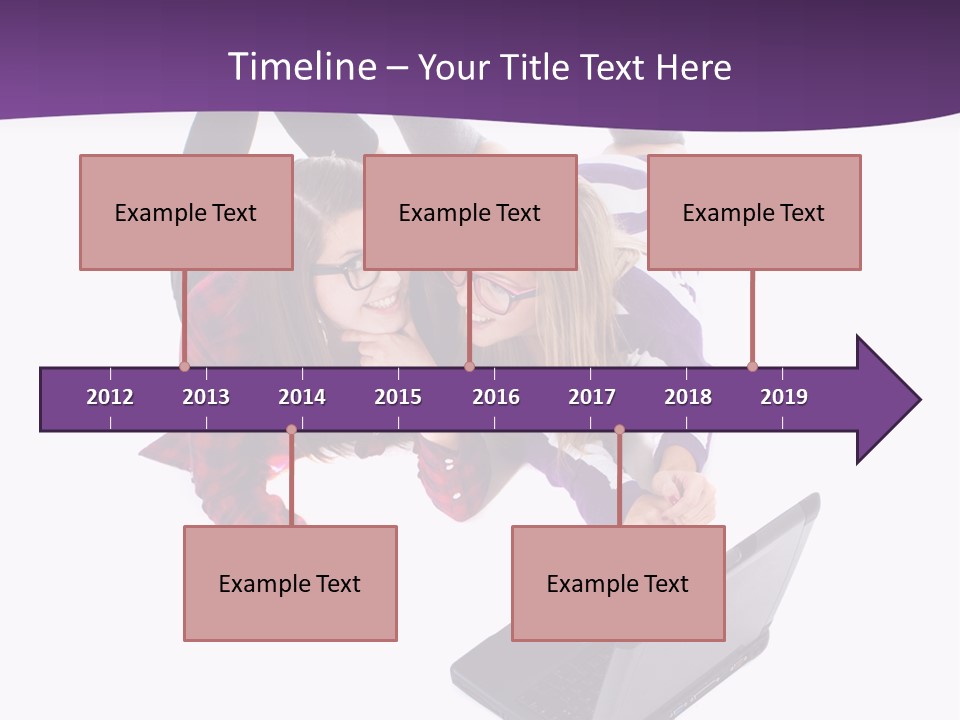 Timeline – Your Title Text Here

Example Text

Example Text

Example Text

2012 2013 2014 2015 2016 2017 2018 2019

Example Text

Example Text